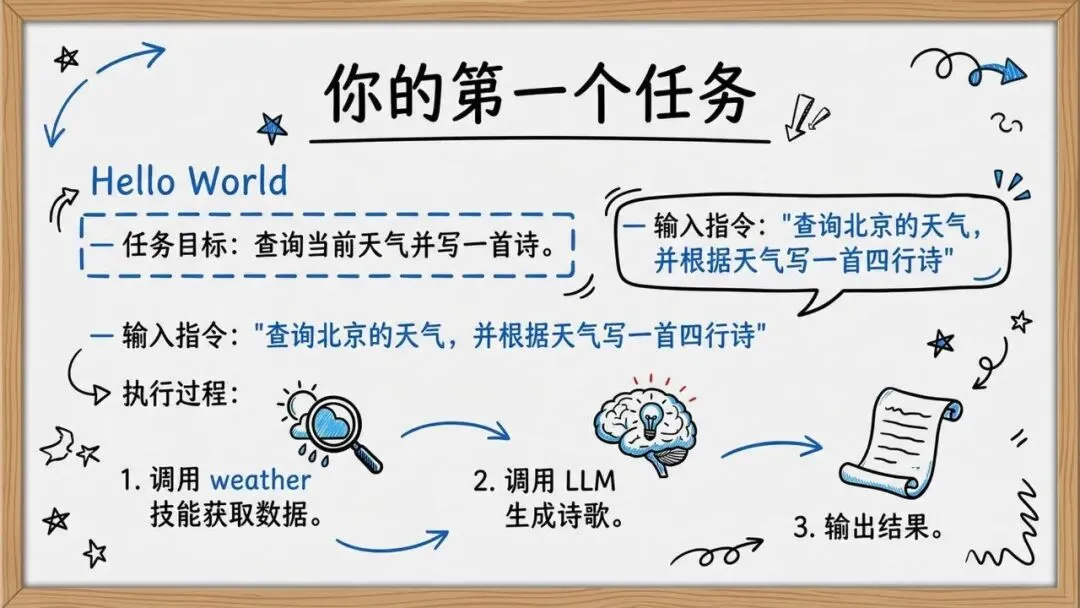 你的第一个任务

Hello World

— 任务目标：查询当前天气并写一首诗。

— 输入指令："查询北京的天气，并根据天气写一首四行诗"

— 输入指令："查询北京的天气，并根据天气写一首四行诗"

执行过程：

1. 调用 weather 技能获取数据。

2. 调用 LLM 生成诗歌。

3. 输出结果。